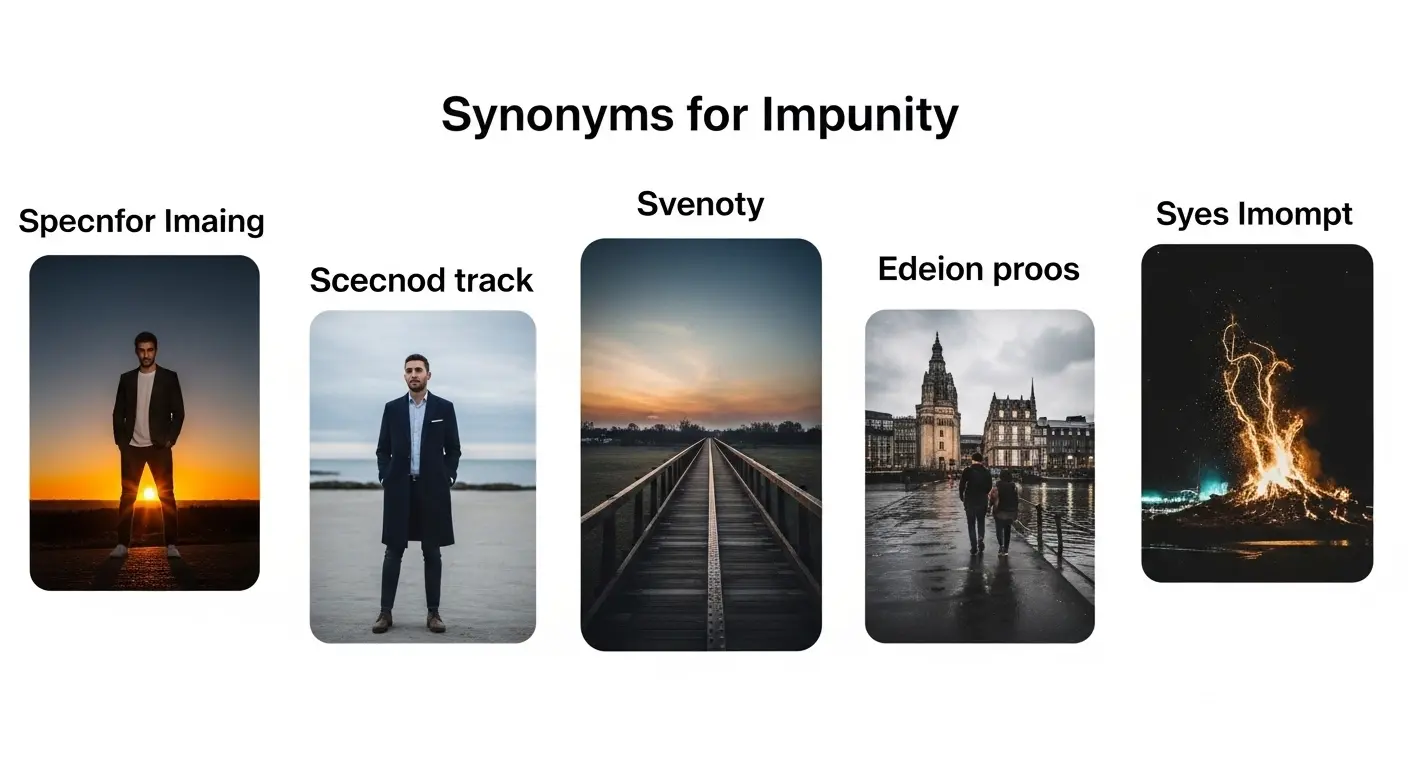 Synonyms for Impunity

Specnfor Imaing

Scecnod track

Svenoty

Edeion proos

Syes Imompt